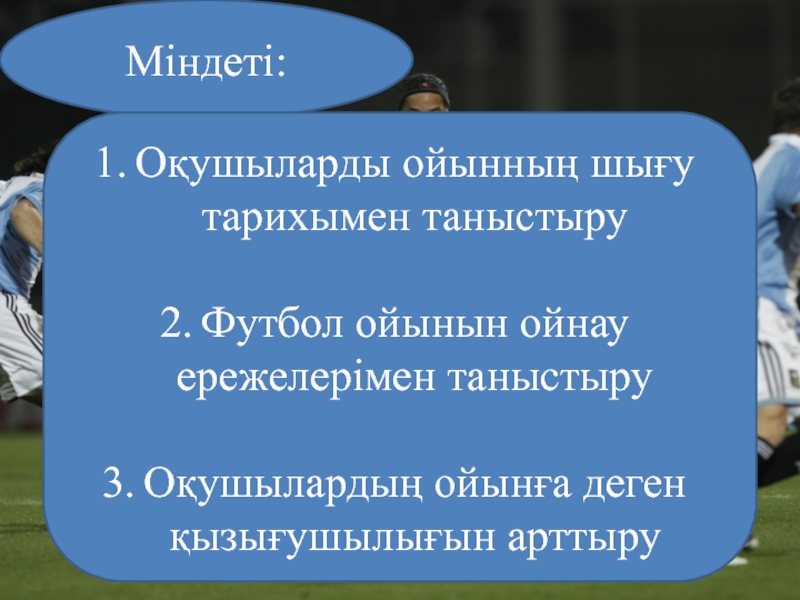 Міндеті:

1. Оқушыларды ойынның шығу тарихымен таныстыру

2. Футбол ойынын ойнау ережелерімен таныстыру

3. Оқушылардың ойынға деген қызығушылығын арттыру